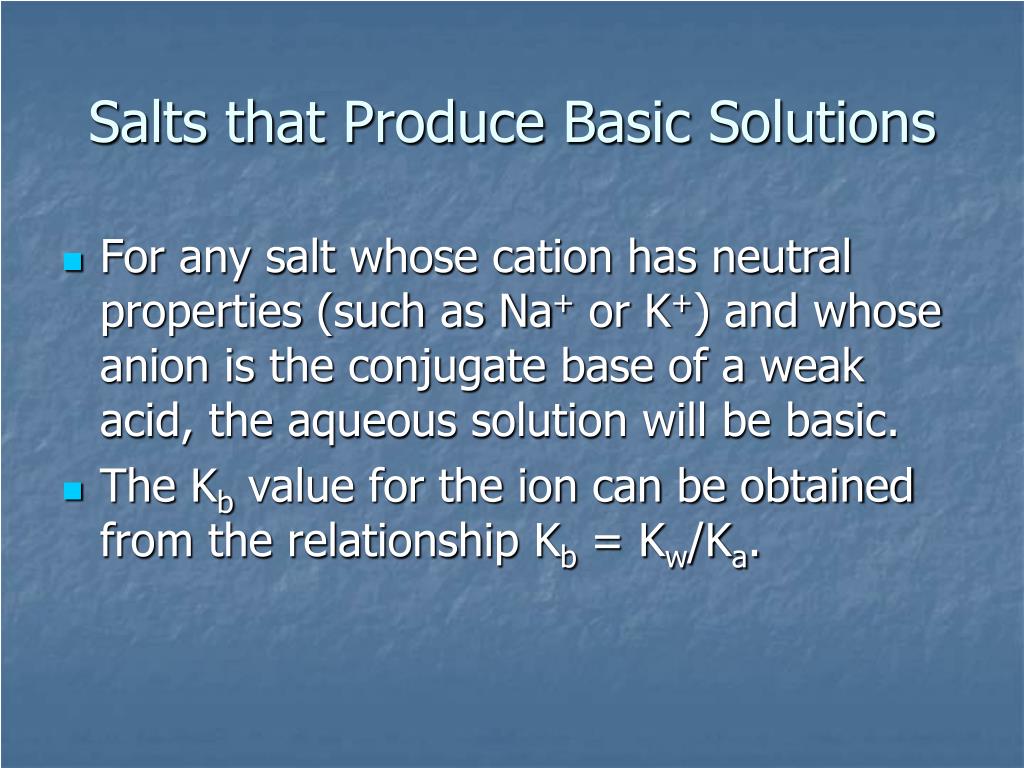 Salts that Produce Basic Solutions

For any salt whose cation has neutral properties (such as $Na^+$ or $K^+$) and whose anion is the conjugate base of a weak acid, the aqueous solution will be basic.

The $K_b$ value for the ion can be obtained from the relationship $K_b = K_w/K_a$.